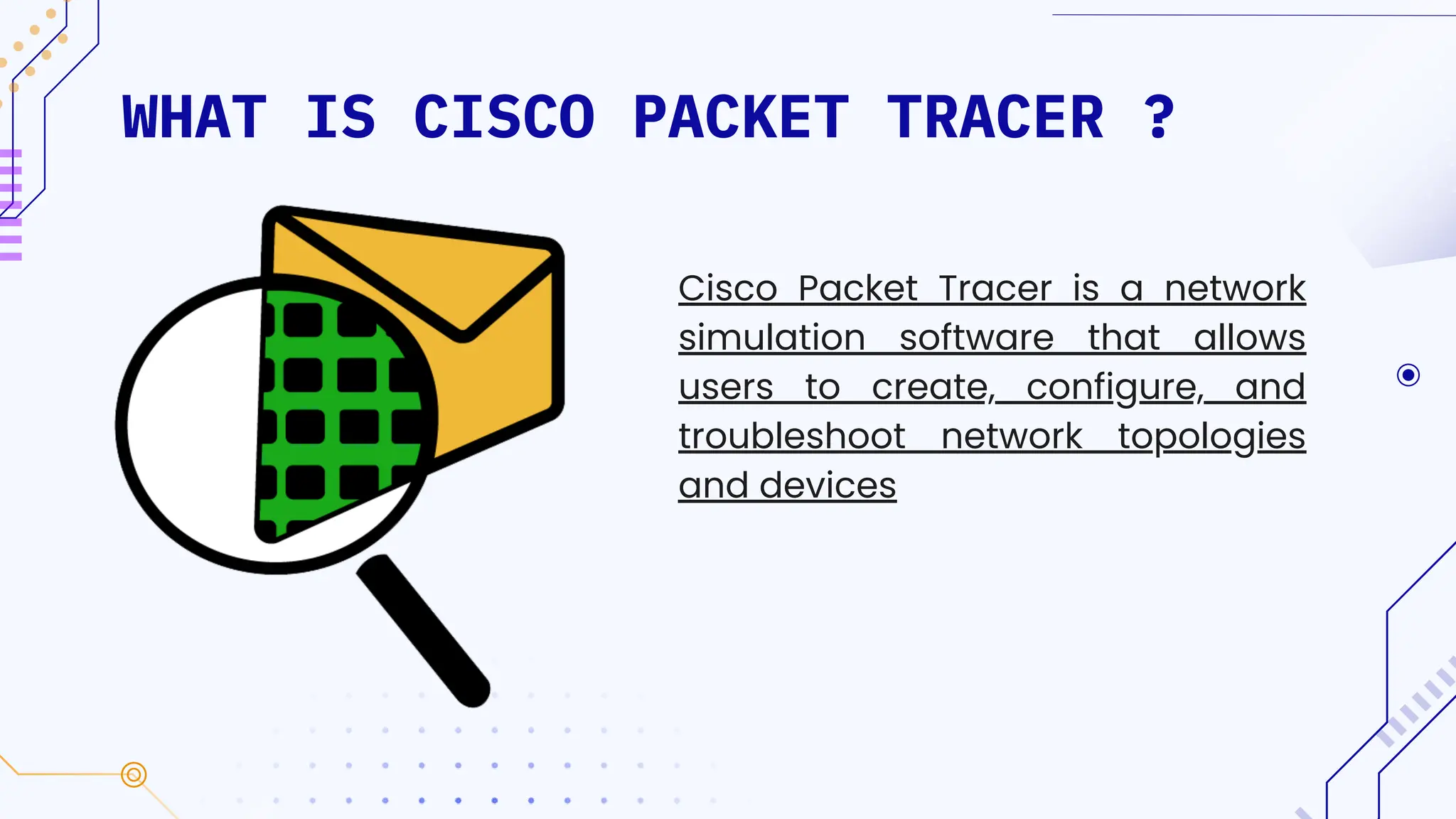 WHAT IS CISCO PACKET TRACER ?

Cisco Packet Tracer is a network simulation software that allows users to create, configure, and troubleshoot network topologies and devices